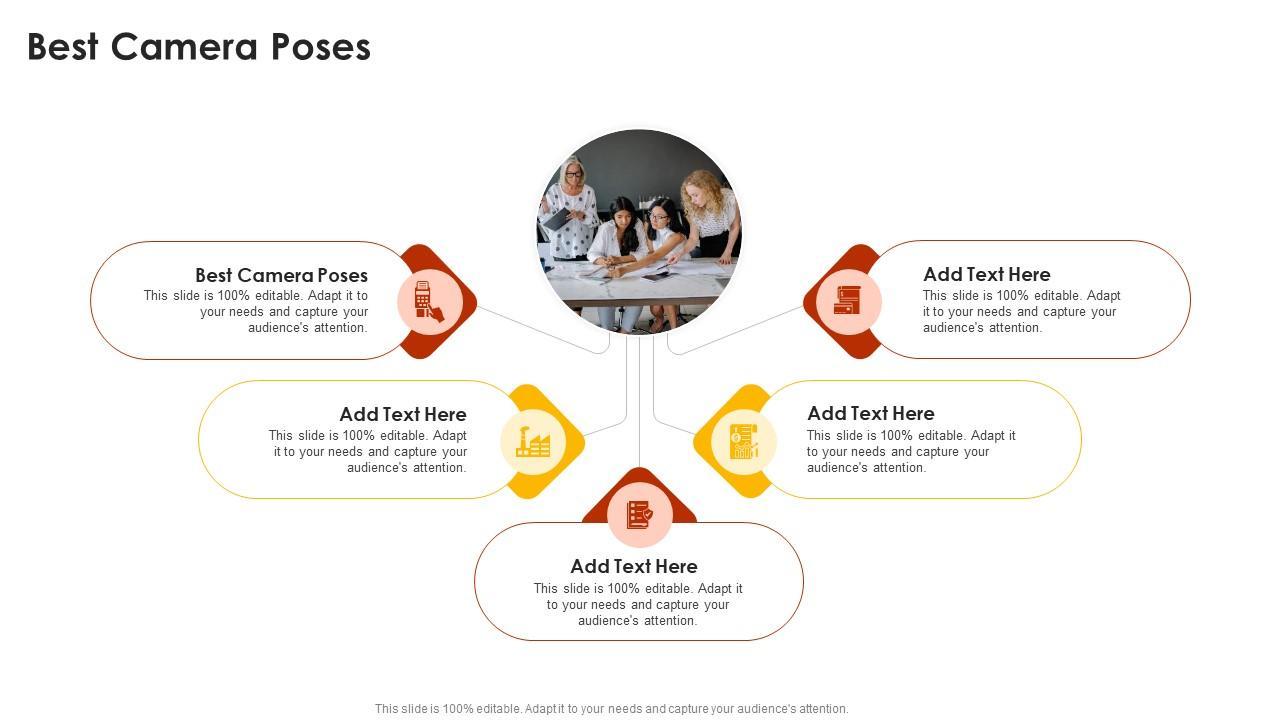 Best Camera Poses

Best Camera Poses
This slide is 100% editable. Adapt it to your needs and capture your audience's attention.

Add Text Here
This slide is 100% editable. Adapt it to your needs and capture your audience's attention.

Add Text Here
This slide is 100% editable. Adapt it to your needs and capture your audience's attention.

Add Text Here
This slide is 100% editable. Adapt it to your needs and capture your audience's attention.

Add Text Here
This slide is 100% editable. Adapt it to your needs and capture your audience's attention.

This slide is 100% editable. Adapt it to your needs and capture your audience's attention.